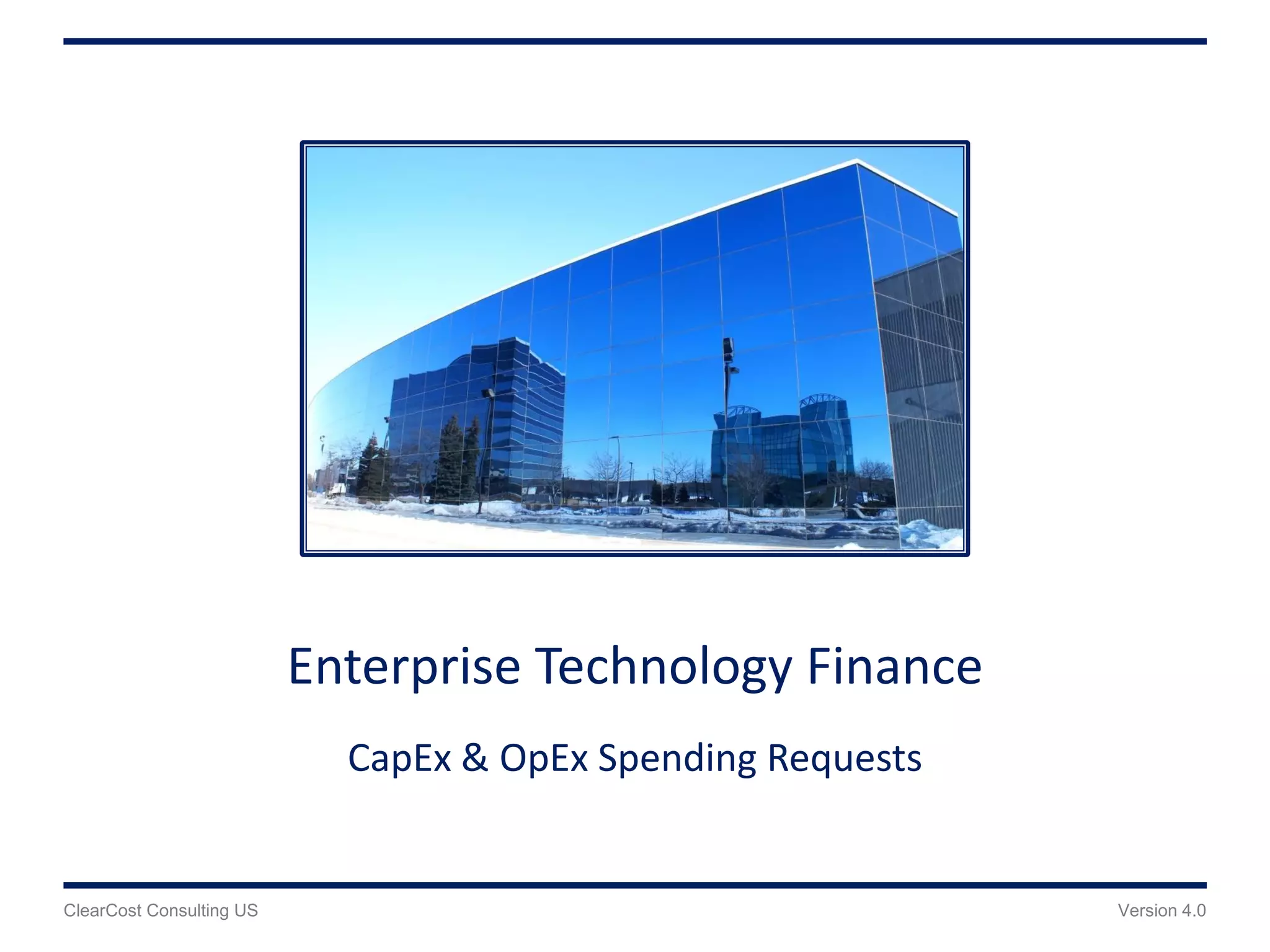 Enterprise Technology Finance

CapEx & OpEx Spending Requests

ClearCost Consulting US

Version 4.0